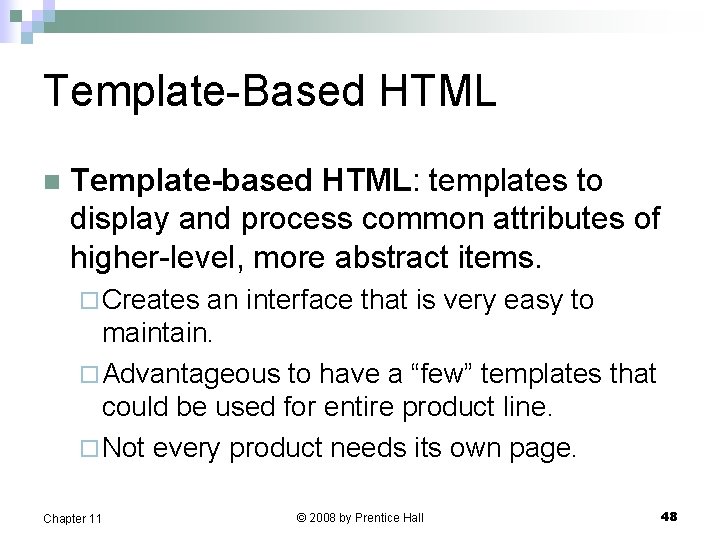 Template-Based HTML

Template-based HTML: templates to display and process common attributes of higher-level, more abstract items.

Creates an interface that is very easy to maintain.

Advantageous to have a “few” templates that could be used for entire product line.

Not every product needs its own page.

Chapter 11

© 2008 by Prentice Hall

48